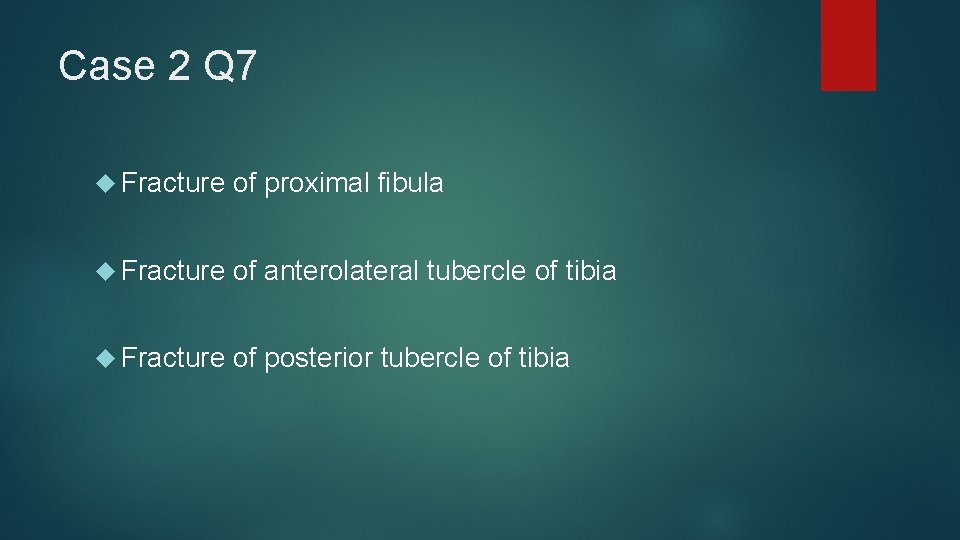 Case 2 Q7

Fracture of proximal fibula

Fracture of anterolateral tubercle of tibia

Fracture of posterior tubercle of tibia